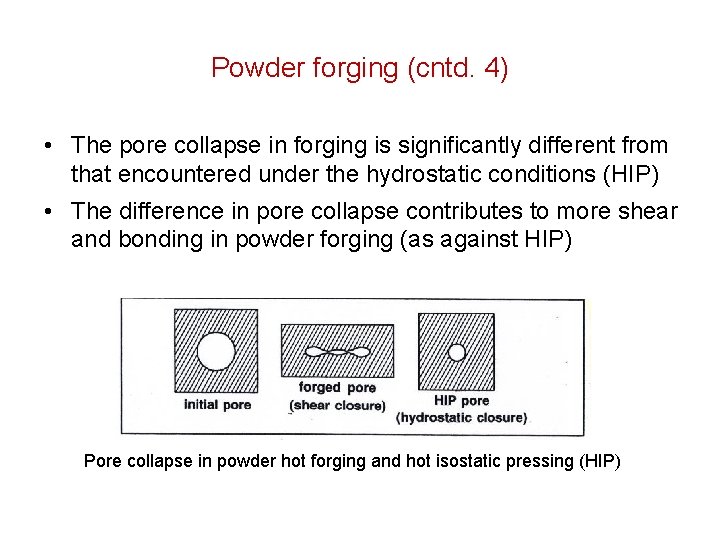 Powder forging (cntd. 4)

• The pore collapse in forging is significantly different from that encountered under the hydrostatic conditions (HIP)

• The difference in pore collapse contributes to more shear and bonding in powder forging (as against HIP)

initial pore

forged pore
(shear closure)

HIP pore
(hydrostatic closure)

Pore collapse in powder hot forging and hot isostatic pressing (HIP)